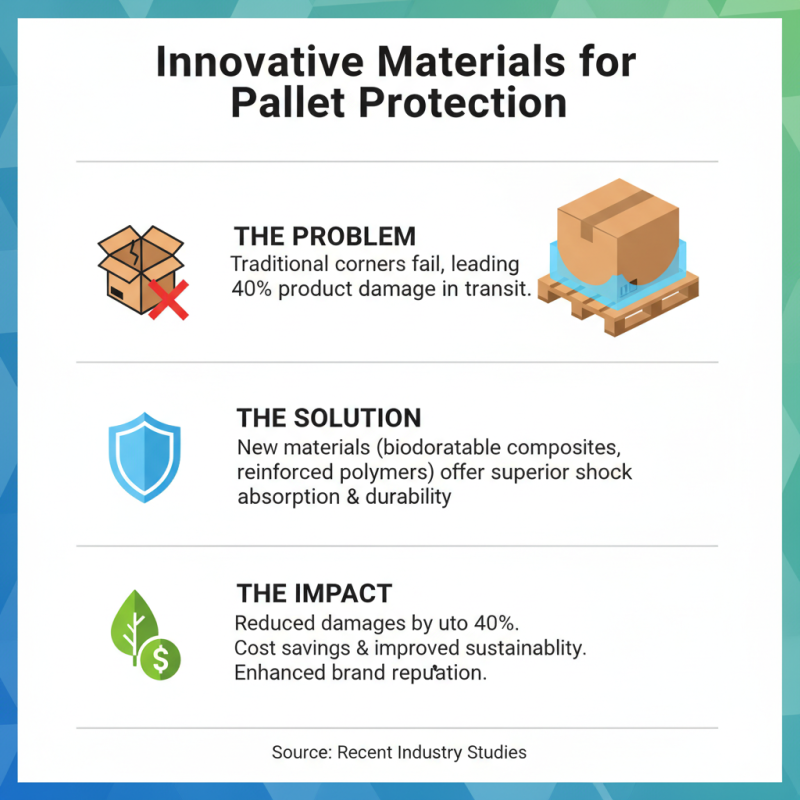 Innovative Materials for Pallet Protection

THE PROBLEM
Traditional corners fail, leading 40% product damage in transit.

THE SOLUTION
New materials (biodoratable composites, reinforced polymers) offer superior shock absorption & durability

THE IMPACT
Reduced damages by uto 40%.
Cost savings & improved sustainablity.
Enhanced brand repuation.

Source: Recent Industry Studies